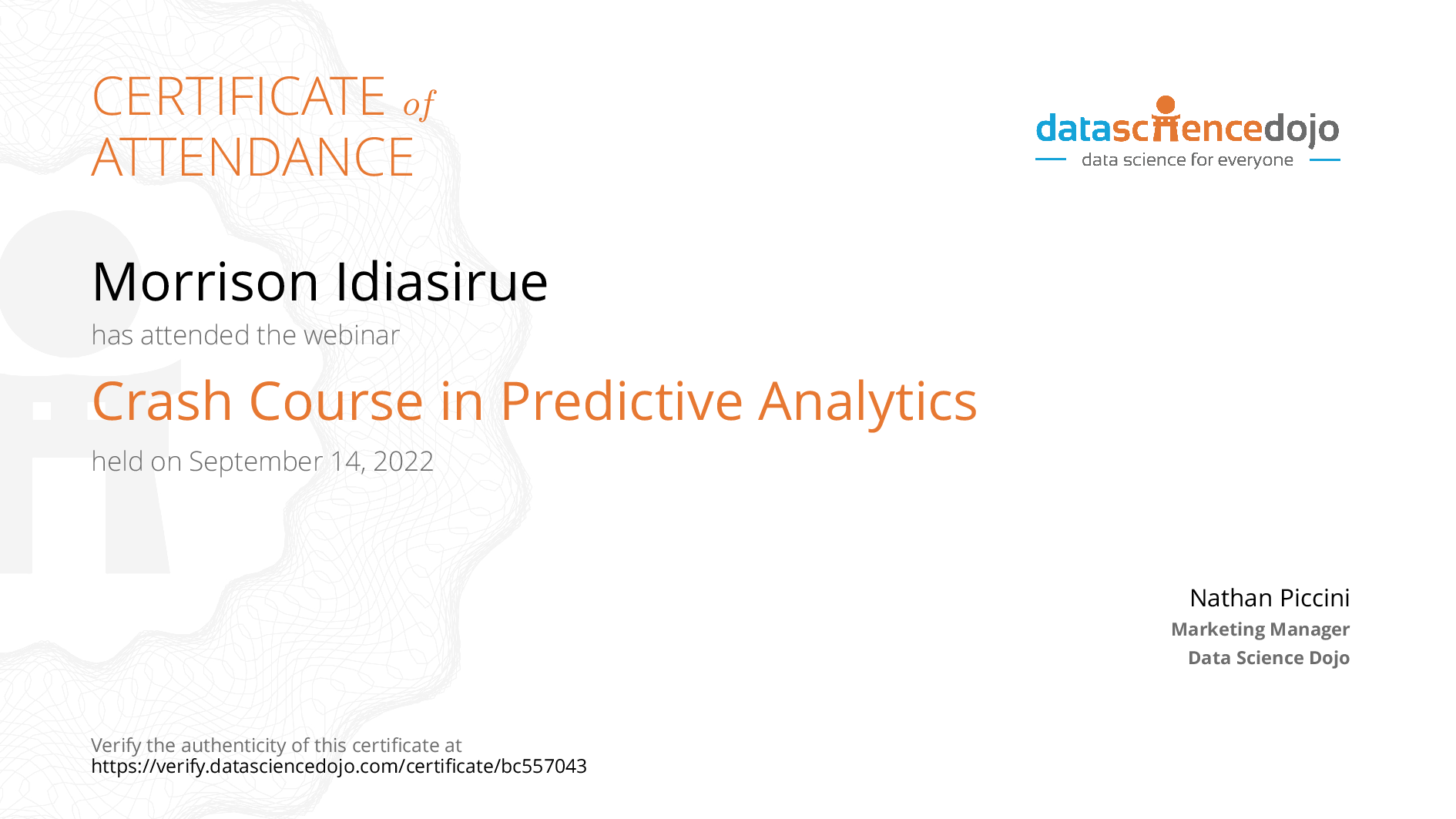 CERTIFICATE of ATTENDANCE

datasciencedojo
data science for everyone

Morrison Idiasirue
has attended the webinar

Crash Course in Predictive Analytics

held on September 14, 2022

Nathan Piccini
Marketing Manager
Data Science Dojo

Verify the authenticity of this certificate at
https://verify.datasciencedojo.com/certificate/bc557043